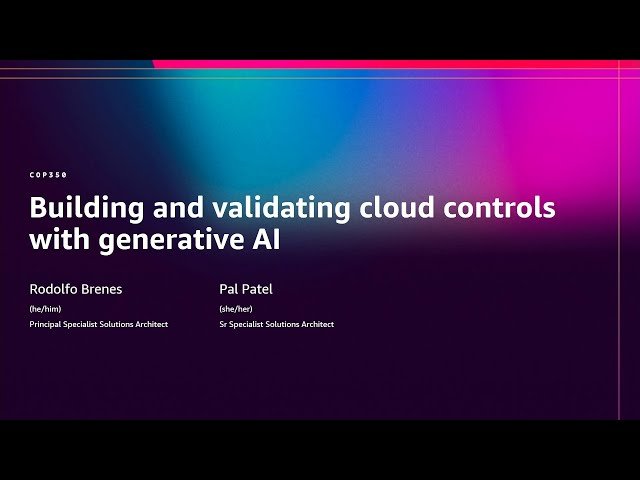 COP350

Building and validating cloud controls with generative AI

Rodolfo Brenes
(he/him)
Principal Specialist Solutions Architect

Pal Patel
(she/her)
Sr Specialist Solutions Architect